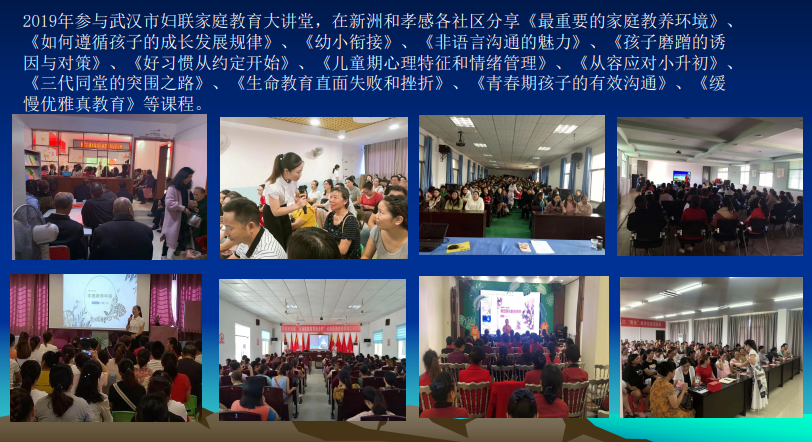 2019年参与武汉市妇联家庭教育大讲堂，在新洲和孝感各社区分享《最重要的家庭教养环境》、《如何遵循孩子的成长发展规律》、《幼小衔接》、《非语言沟通的魅力》、《孩子磨蹭的诱因与对策》、《好习惯从约定开始》、《儿童期心理特征和情绪管理》、《从容应对小升初》、《三代同堂的突围之路》、《生命教育直面失败和挫折》、《青春期孩子的有效沟通》、《缓慢优雅真教育》等课程。